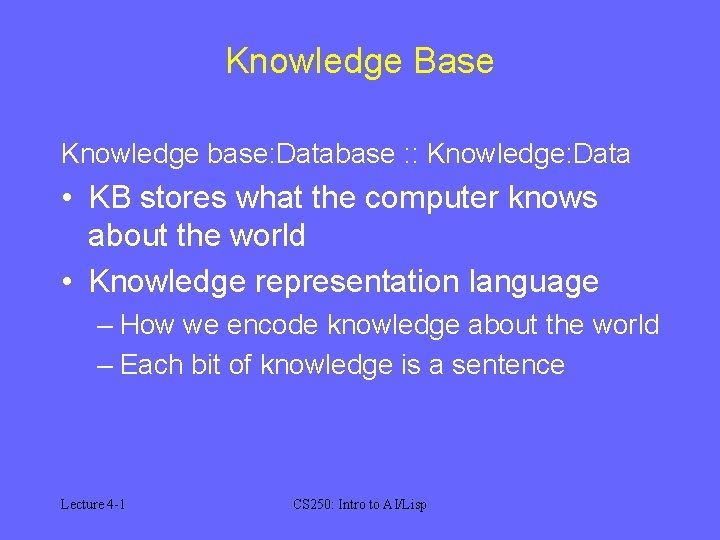 Knowledge Base

Knowledge base:Database :: Knowledge:Data

• KB stores what the computer knows about the world

• Knowledge representation language

– How we encode knowledge about the world

– Each bit of knowledge is a sentence

Lecture 4-1

CS250: Intro to AI/Lisp